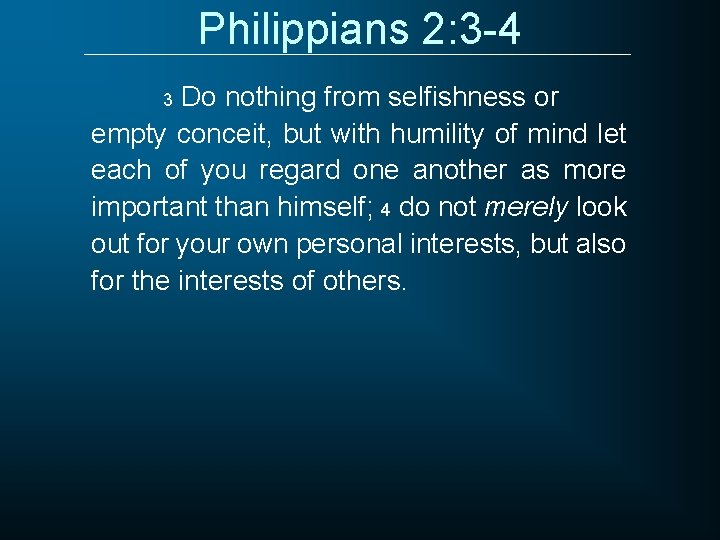 Philippians 2:3-4

3 Do nothing from selfishness or empty conceit, but with humility of mind let each of you regard one another as more important than himself; 4 do not merely look out for your own personal interests, but also for the interests of others.